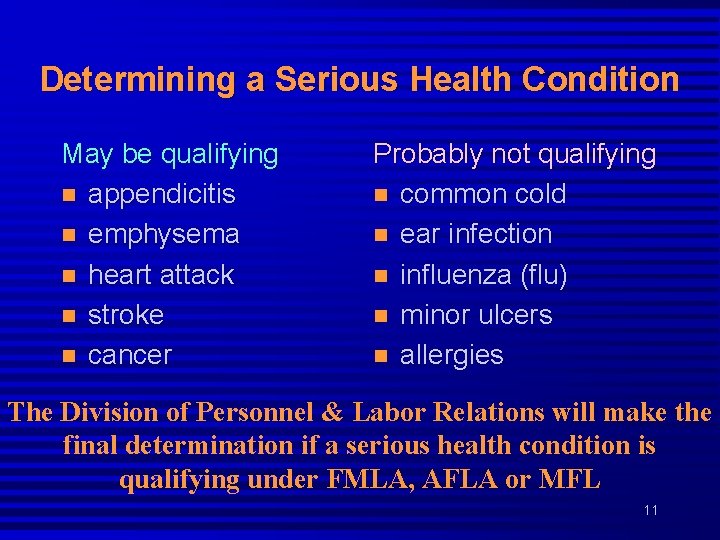 Determining a Serious Health Condition

May be qualifying
- appendicitis
- emphysema
- heart attack
- stroke
- cancer

Probably not qualifying
- common cold
- ear infection
- influenza (flu)
- minor ulcers
- allergies

The Division of Personnel & Labor Relations will make the final determination if a serious health condition is qualifying under FMLA, AFLA or MFL

11